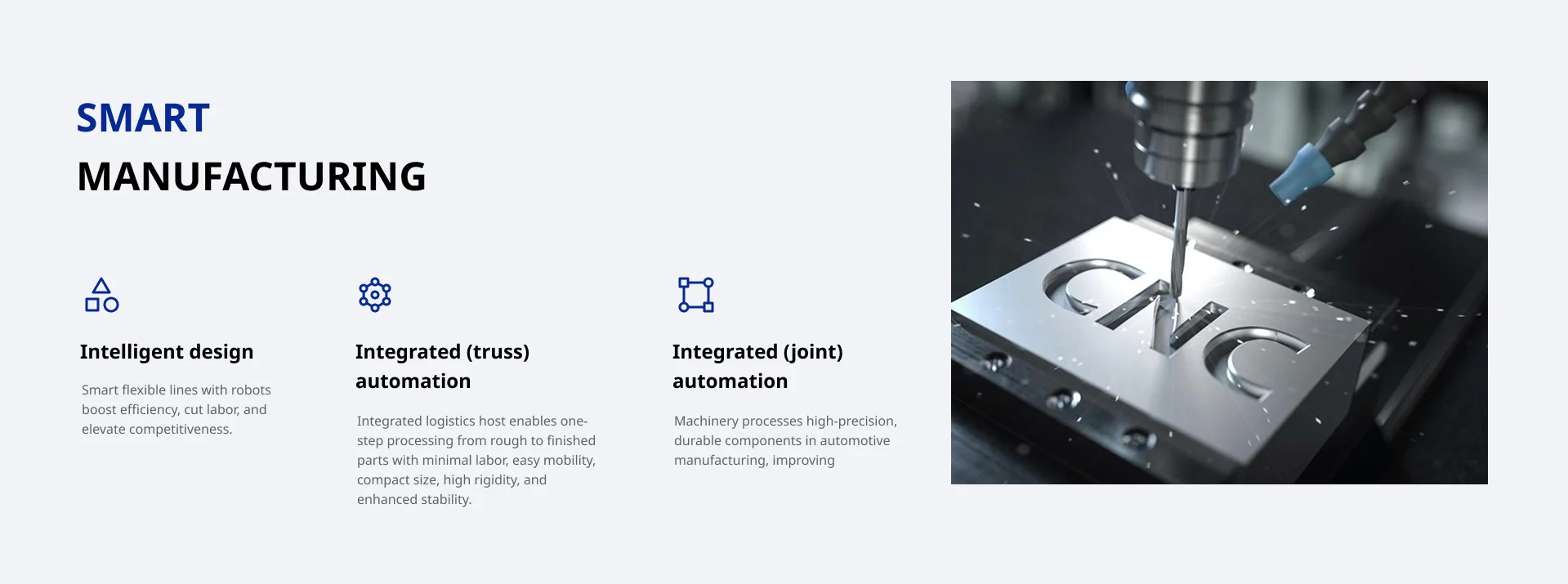 SMART
MANUFACTURING

Intelligent design

Smart flexible lines with robots boost efficiency, cut labor, and elevate competitiveness.

Integrated (truss) automation

Integrated logistics host enables one-step processing from rough to finished parts with minimal labor, easy mobility, compact size, high rigidity, and enhanced stability.

Integrated (joint) automation

Machinery processes high-precision, durable components in automotive manufacturing, improving

CNC